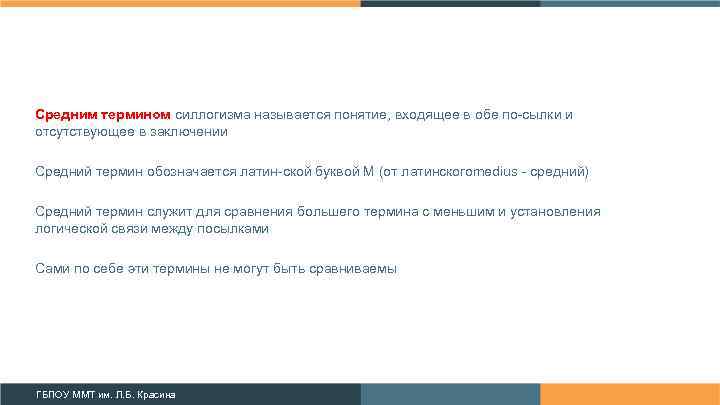 Средним термином силлогизма называется понятие, входящее в обе по-сылки и отсутствующее в заключении

Средний термин обозначается латин-ской буквой М (от латинскогоmedius - средний)

Средний термин служит для сравнения большего термина с меньшим и установления логической связи между посылками

Сами по себе эти термины не могут быть сравниваемы

ГБПОУ ММТ им. Л.Б. Красина